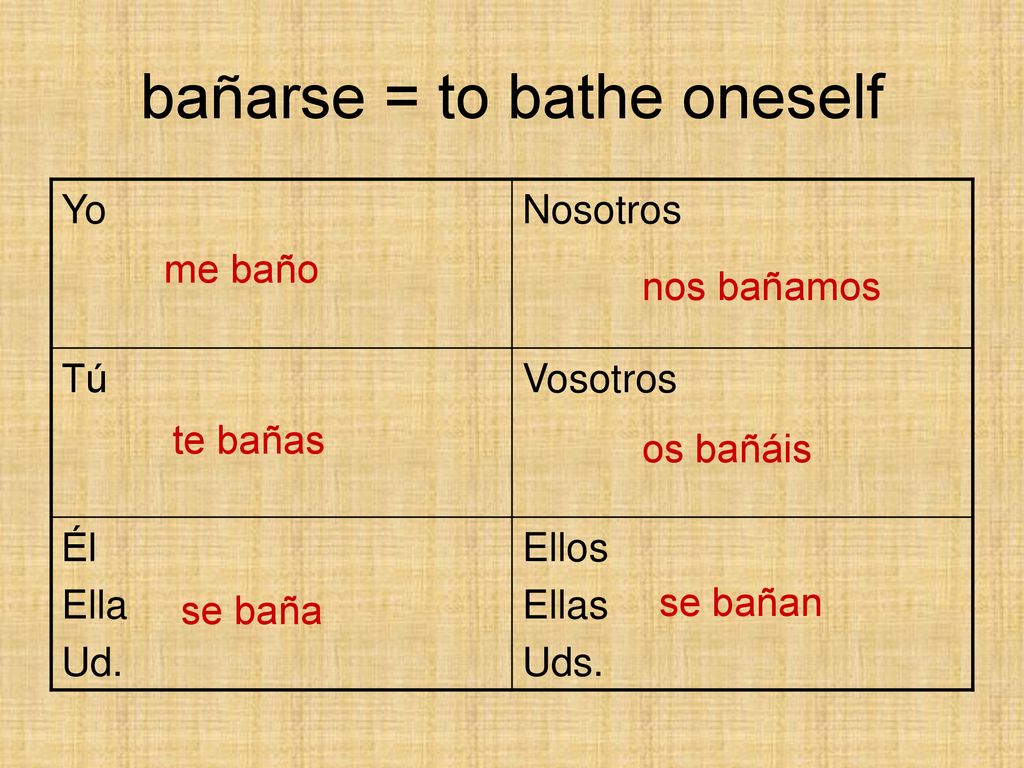 bañarse = to bathe oneself

| Yo me baño | Nosotros nos bañamos |
|---|---|
| Tú te bañas | Vosotros os bañáis |
| Él Ella Ud. se baña | Ellos Ellas Uds. se bañan |